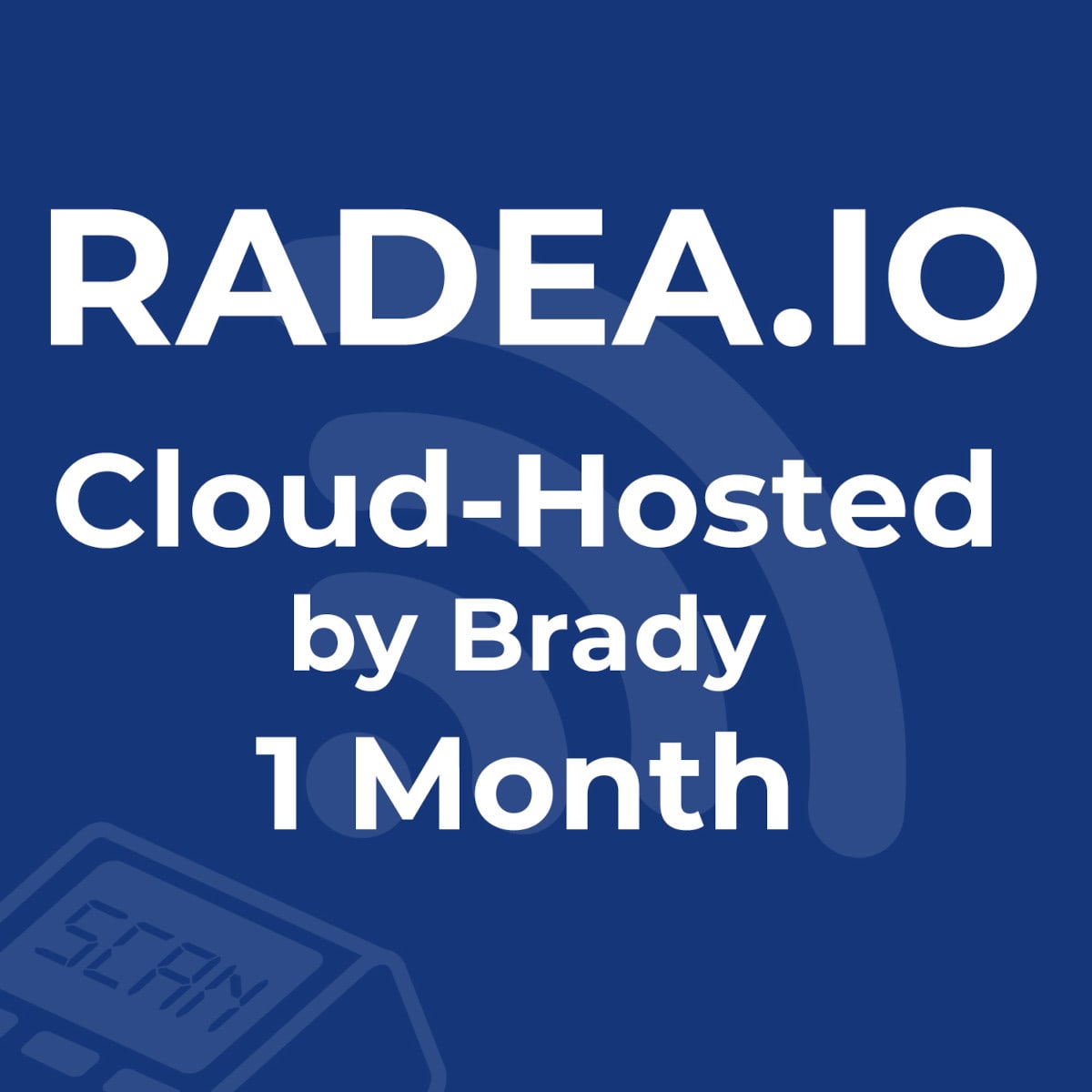 RADEA.IO
Cloud-Hosted
by Brady
1 Month

SCAN